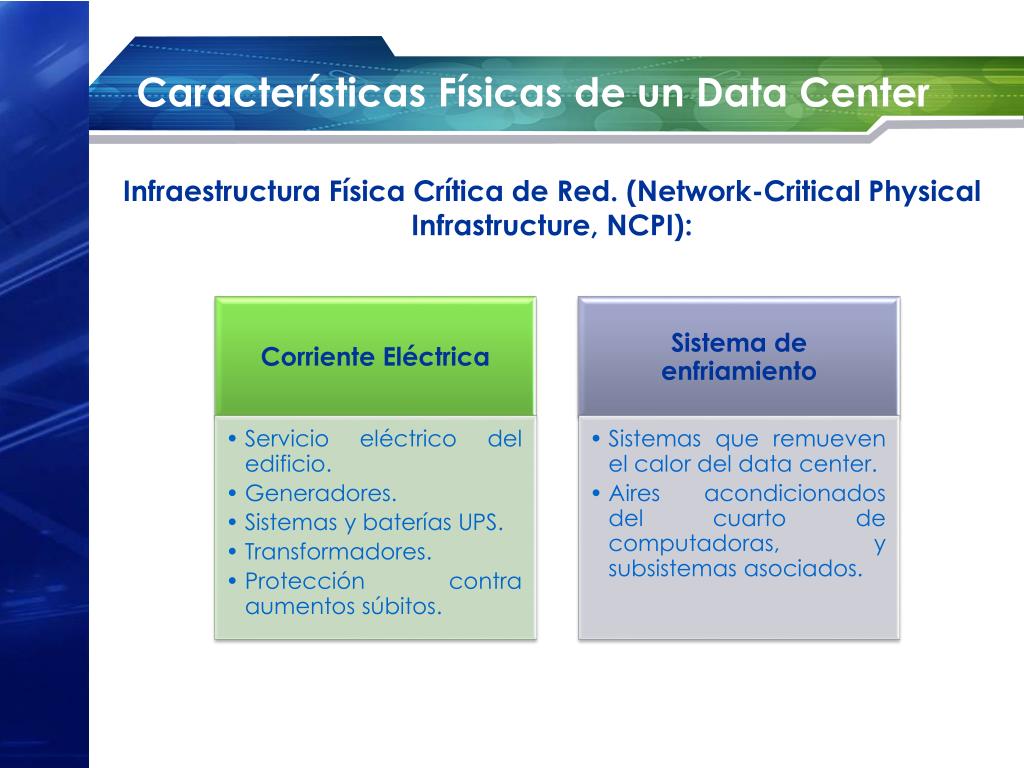 Características Físicas de un Data Center

Infraestructura Física Crítica de Red. (Network-Critical Physical Infrastructure, NCPI):

Corriente Eléctrica

• Servicio eléctrico del edificio.
• Generadores.
• Sistemas y baterías UPS.
• Transformadores.
• Protección contra aumentos súbitos.

Sistema de enfriamiento

• Sistemas que remueven el calor del data center.
• Aires acondicionados del cuarto de computadoras, y subsistemas asociados.